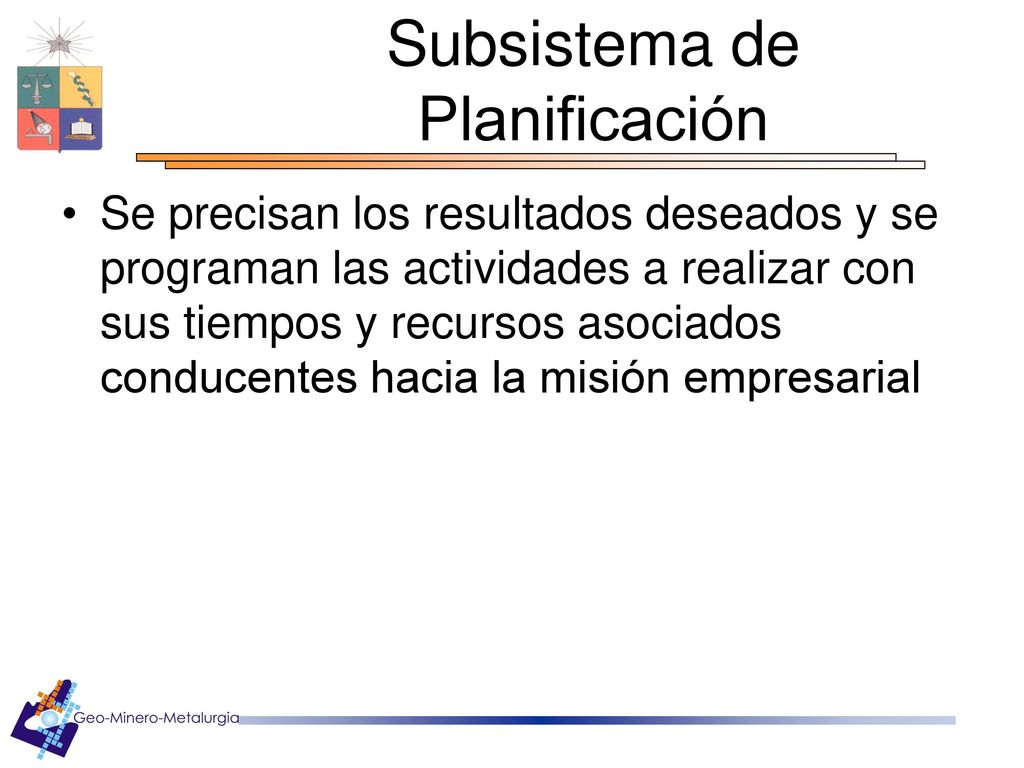 Subsistema de Planificación

• Se precisan los resultados deseados y se programan las actividades a realizar con sus tiempos y recursos asociados conducentes hacia la misión empresarial

Geo-Minero-Metalurgia